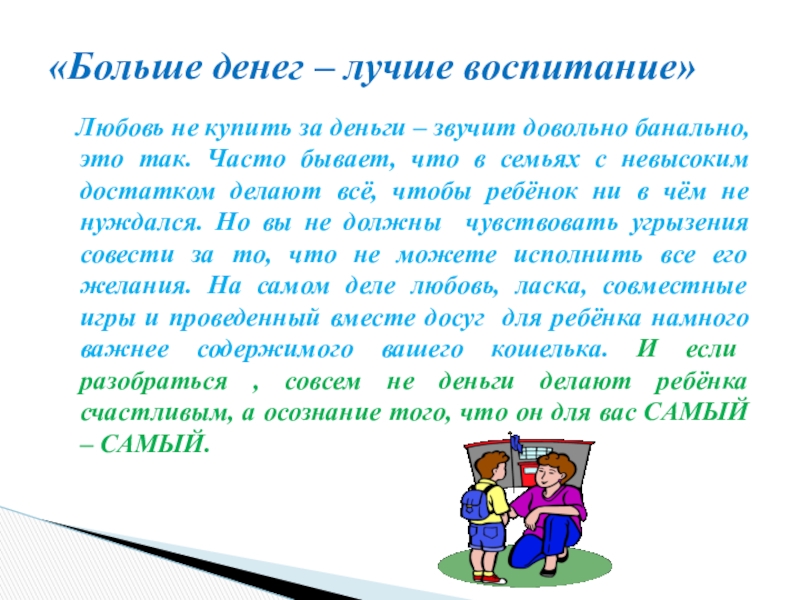 «Больше денег – лучше воспитание»

Любовь не купить за деньги – звучит довольно банально, это так. Часто бывает, что в семьях с невысоким достатком делают всё, чтобы ребёнок ни в чём не нуждался. Но вы не должны чувствовать угрызения совести за то, что не можете исполнить все его желания. На самом деле любовь, ласка, совместные игры и проведенный вместе досуг для ребёнка намного важнее содержимого вашего кошелька. И если разобраться , совсем не деньги делают ребёнка счастливым, а осознание того, что он для вас САМЫЙ – САМЫЙ.